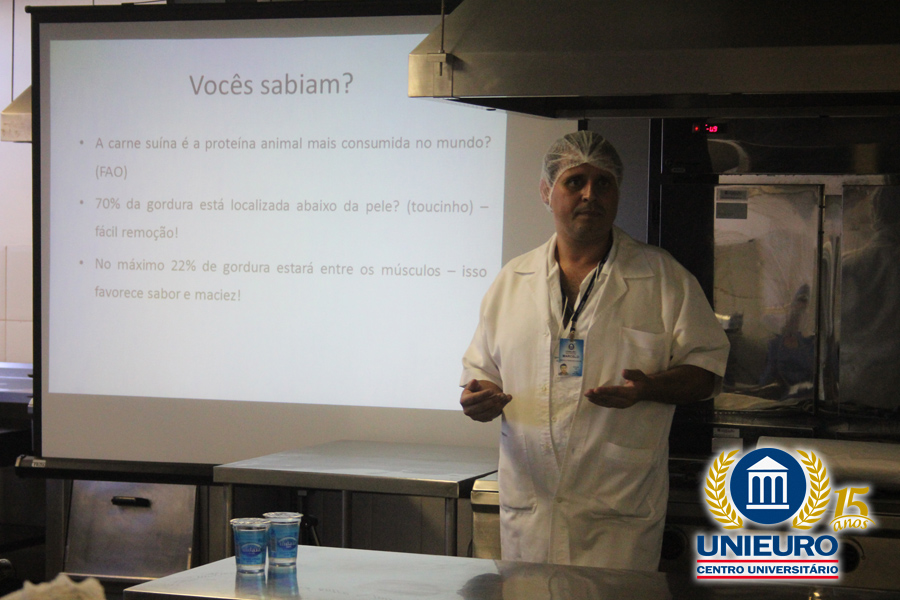 Vocês sabiam?

• A carne suína é a proteína animal mais consumida no mundo? (FAO)

• 70% da gordura está localizada abaixo da pele? (toucinho) – fácil remoção!

• No máximo 22% de gordura estará entre os músculos – isso favorece sabor e maciez!

15 anos
UNIEURO
CENTRO UNIVERSITÁRIO